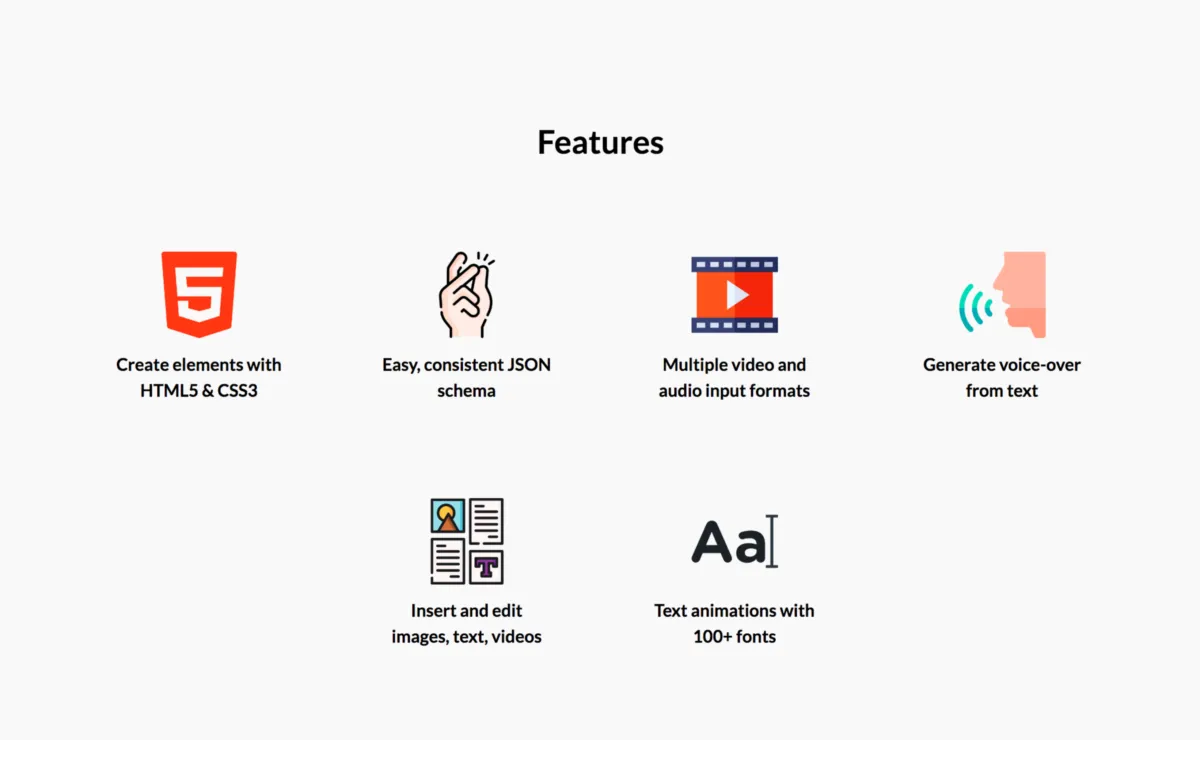 Features

5

Create elements with HTML5 & CSS3

Easy, consistent JSON schema

Multiple video and audio input formats

Generate voice-over from text

T

Insert and edit images, text, videos

Aa

Text animations with 100+ fonts